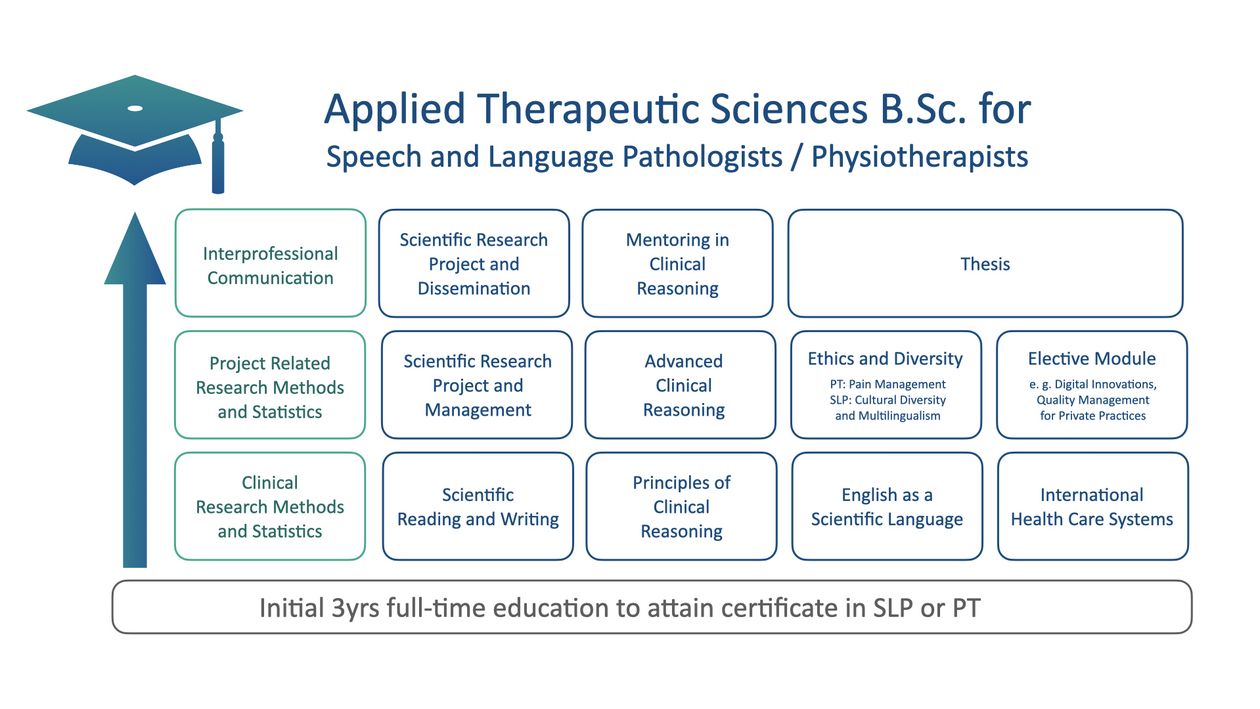 Applied Therapeutic Sciences B.Sc. for
Speech and Language Pathologists / Physiotherapists

Interprofessional Communication

Scientific Research Project and Dissemination

Mentoring in Clinical Reasoning

Thesis

Project Related Research Methods and Statistics

Scientific Research Project and Management

Advanced Clinical Reasoning

Ethics and Diversity
PT: Pain Management
SLP: Cultural Diversity and Multilingualism

Elective Module
e. g. Digital Innovations, Quality Management for Private Practices

Clinical Research Methods and Statistics

Scientific Reading and Writing

Principles of Clinical Reasoning

English as a Scientific Language

International Health Care Systems

Initial 3yrs full-time education to attain certificate in SLP or PT